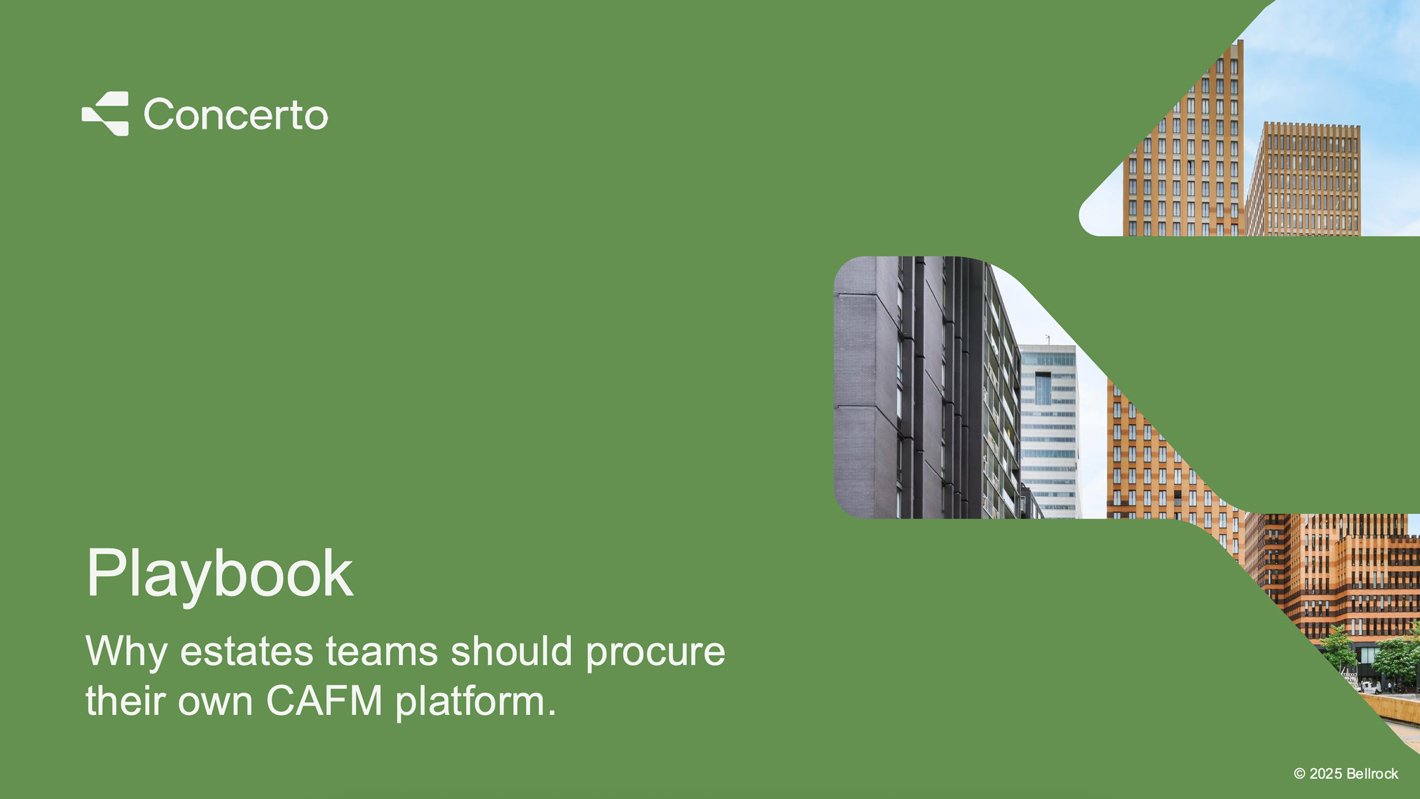 Concerto

Playbook

Why estates teams should procure their own CAFM platform.

© 2025 Bellrock